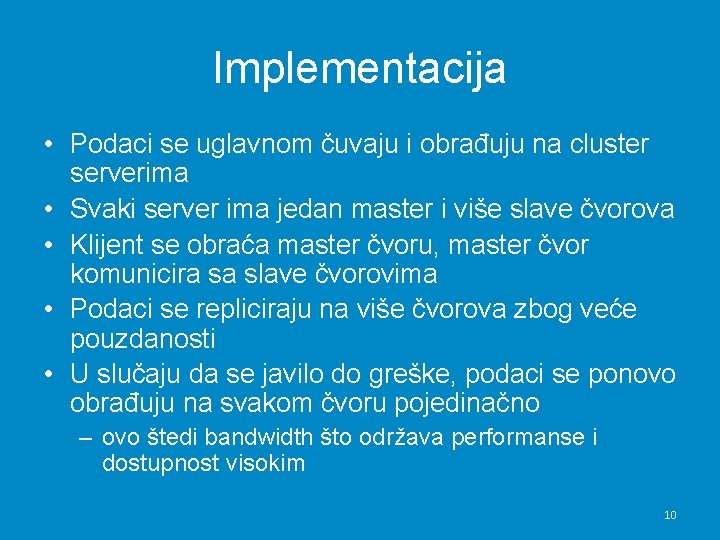 Implementacija

• Podaci se uglavnom čuvaju i obrađuju na cluster serverima
• Svaki server ima jedan master i više slave čvorova
• Klijent se obraća master čvoru, master čvor komunicira sa slave čvorovima
• Podaci se repliciraju na više čvorova zbog veće pouzdanosti
• U slučaju da se javilo do greške, podaci se ponovo obrađuju na svakom čvoru pojedinačno
– ovo štedi bandwidth što održava performanse i dostupnost visokim

10